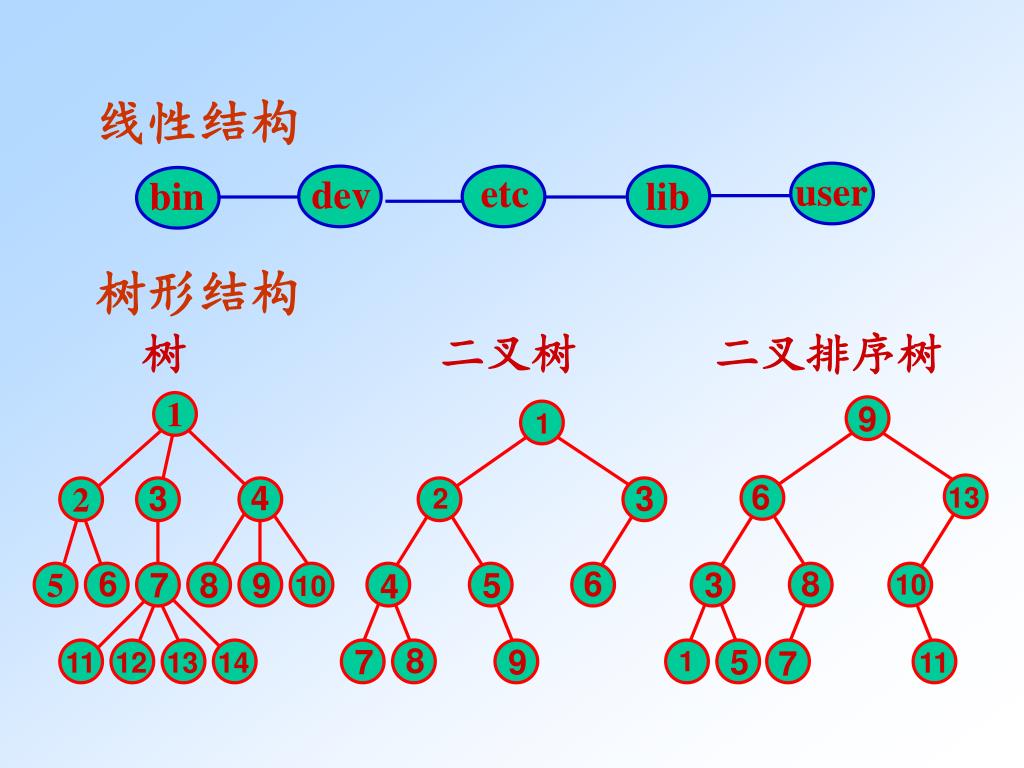 线性结构

bin dev etc lib user

树形结构

树

1
2 3 4
5 6 7 8 9 10
11 12 13 14

二叉树

1
2 3
4 5 6
7 8 9

二叉排序树

9
6 13
3 8 10
1 5 7 11